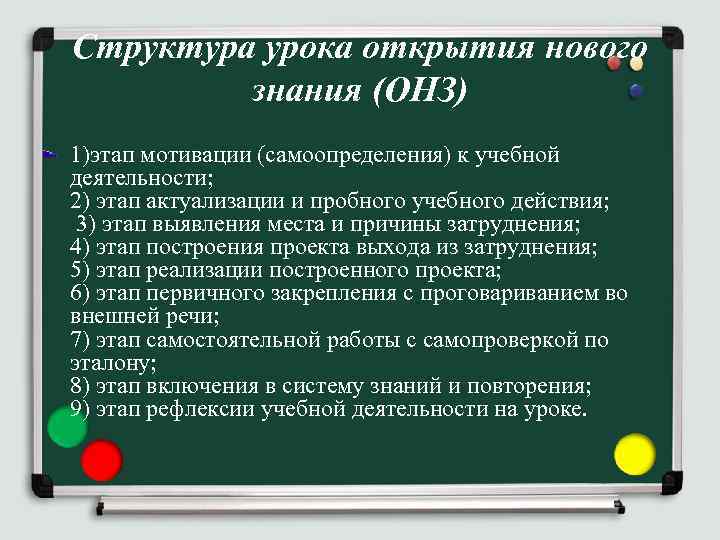 Структура урока открытия нового знания (ОНЗ)

1)этап мотивации (самоопределения) к учебной деятельности;
2) этап актуализации и пробного учебного действия;
3) этап выявления места и причины затруднения;
4) этап построения проекта выхода из затруднения;
5) этап реализации построенного проекта;
6) этап первичного закрепления с проговариванием во внешней речи;
7) этап самостоятельной работы с самопроверкой по эталону;
8) этап включения в систему знаний и повторения;
9) этап рефлексии учебной деятельности на уроке.